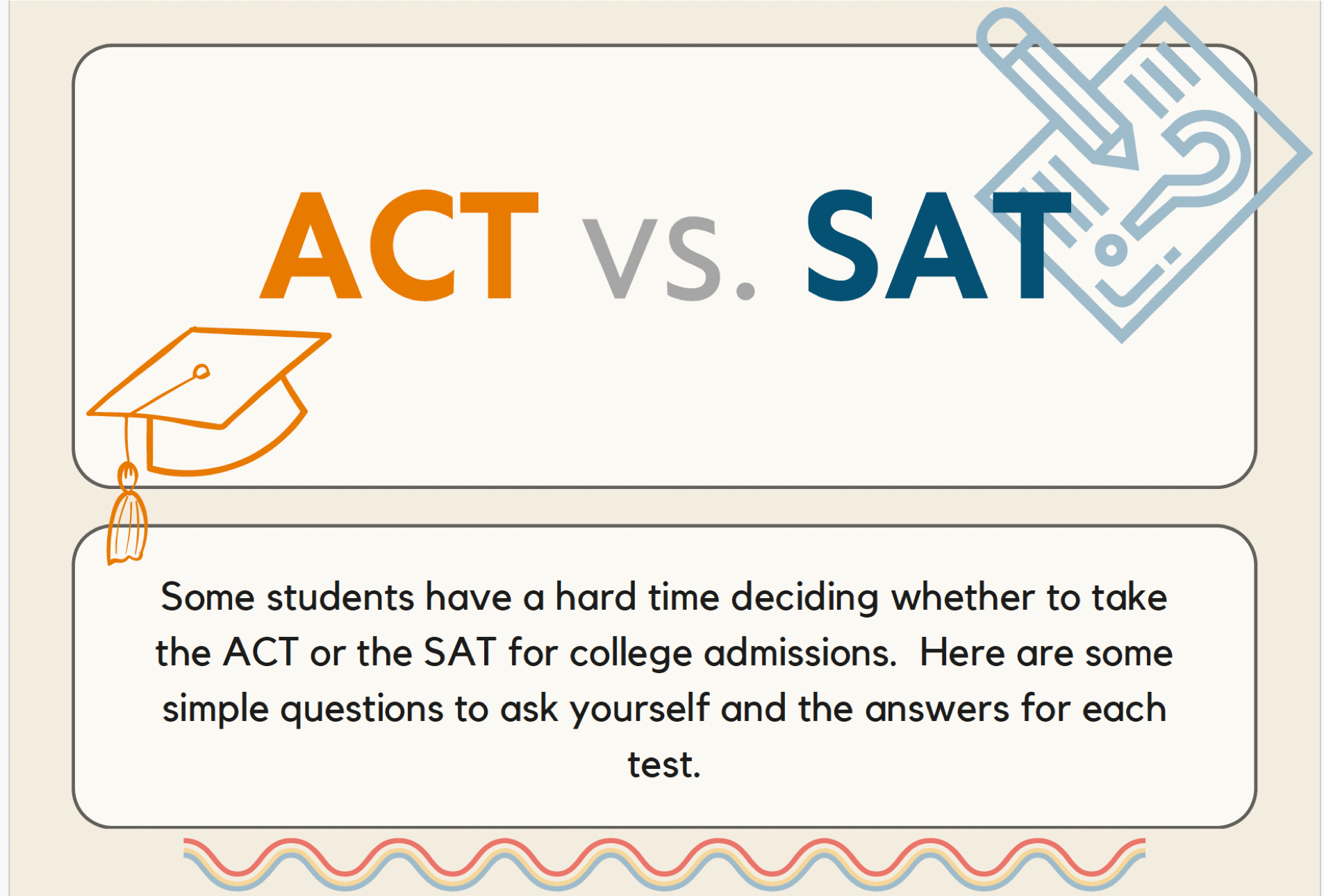 ACT vs. SAT

Some students have a hard time deciding whether to take the ACT or the SAT for college admissions. Here are some simple questions to ask yourself and the answers for each test.